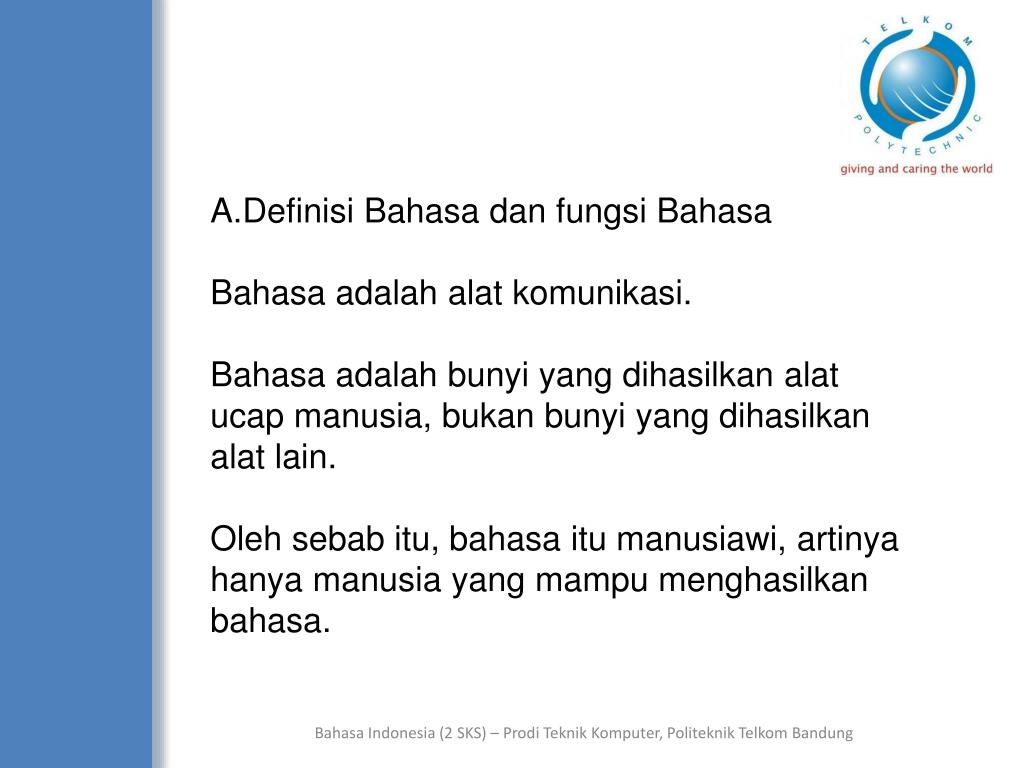 TELKOM POLYTECHNIC
giving and caring the world

A.Definisi Bahasa dan fungsi Bahasa

Bahasa adalah alat komunikasi.

Bahasa adalah bunyi yang dihasilkan alat ucap manusia, bukan bunyi yang dihasilkan alat lain.

Oleh sebab itu, bahasa itu manusiawi, artinya hanya manusia yang mampu menghasilkan bahasa.

Bahasa Indonesia (2 SKS) – Prodi Teknik Komputer, Politeknik Telkom Bandung